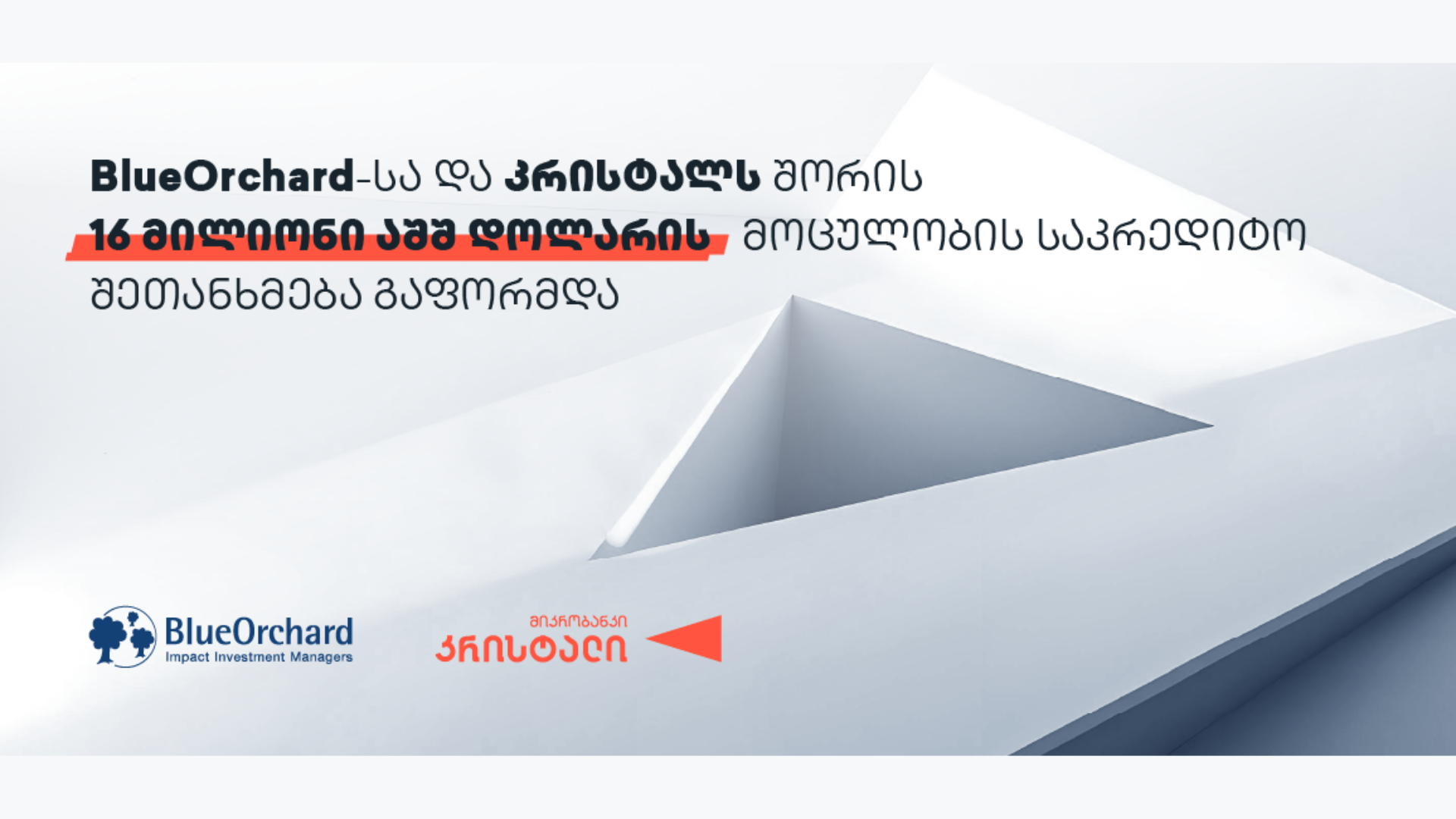 BlueOrchard-სა და კრისტალს შორის 16 მილიონი აშშ დოლარის მოცულობის საკრედიტო შეთანხმება გაფორმდა

BlueOrchard
Impact Investment Managers

მიკრობანკი
კრისტალი